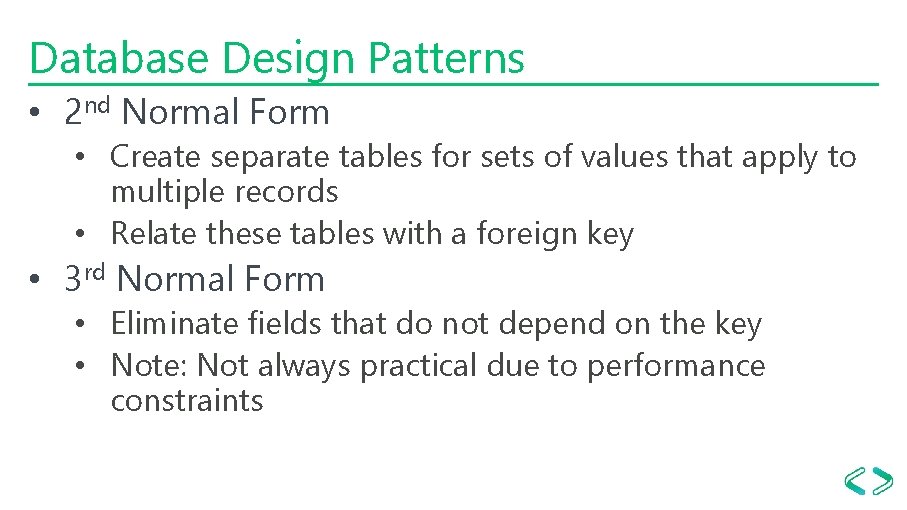 Database Design Patterns

• 2nd Normal Form
  • Create separate tables for sets of values that apply to multiple records
  • Relate these tables with a foreign key
• 3rd Normal Form
  • Eliminate fields that do not depend on the key
  • Note: Not always practical due to performance constraints